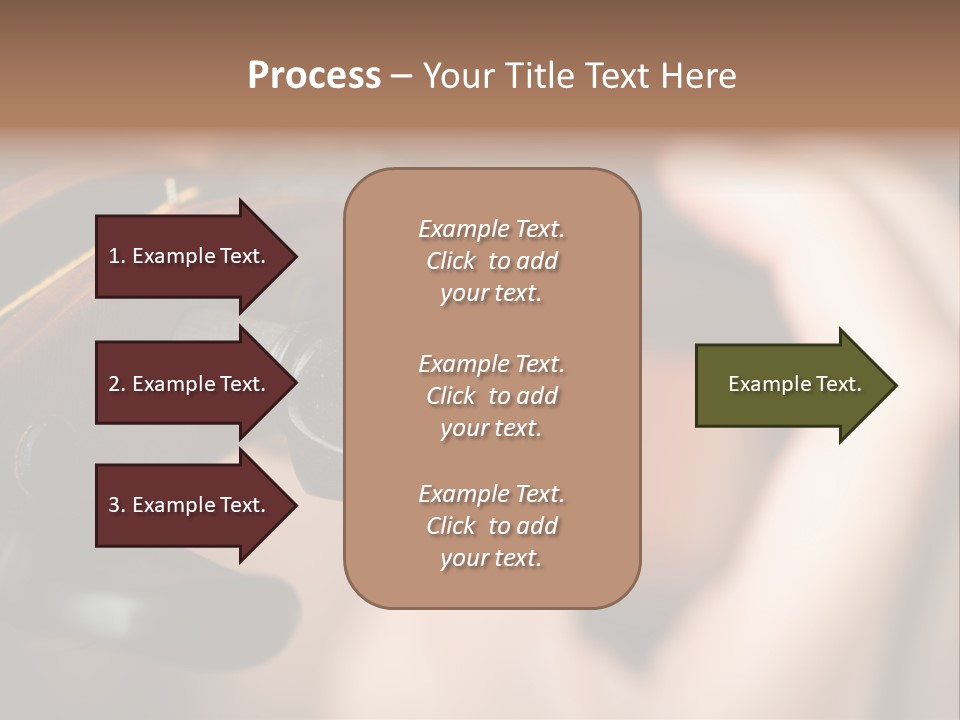 Process – Your Title Text Here

1. Example Text.

2. Example Text.

3. Example Text.

Example Text. Click to add your text.

Example Text. Click to add your text.

Example Text. Click to add your text.

Example Text.